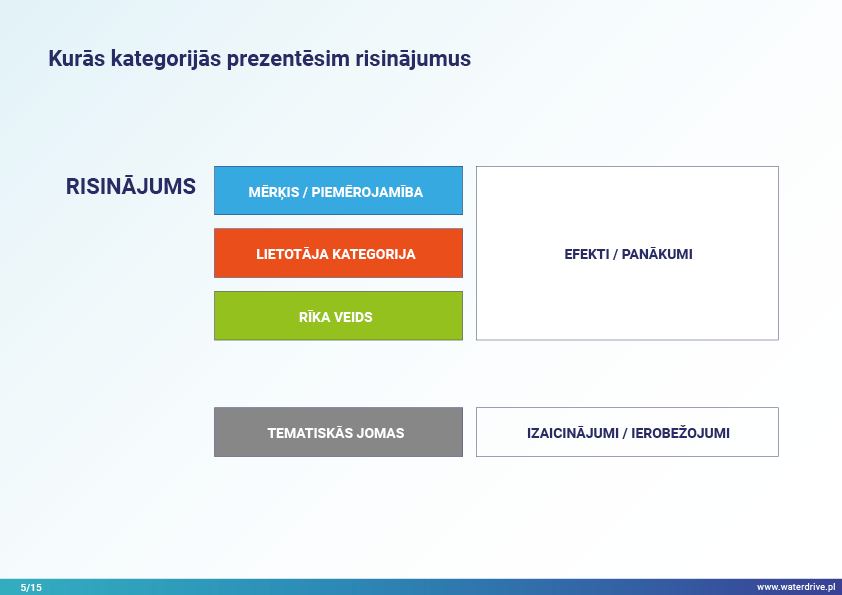 Kurās kategorijās prezentēsim risinājumus

RISINĀJUMS

MĒRĶIS / PIEMĒROJAMĪBA

LIETOTĀJA KATEGORIJA

RĪKA VEIDS

EFEKTI / PANĀKUMI

TEMATISKĀS JOMAS

IZAICINĀJUMI / IEROBEŽOJUMI

5/15

www.waterdrive.pl